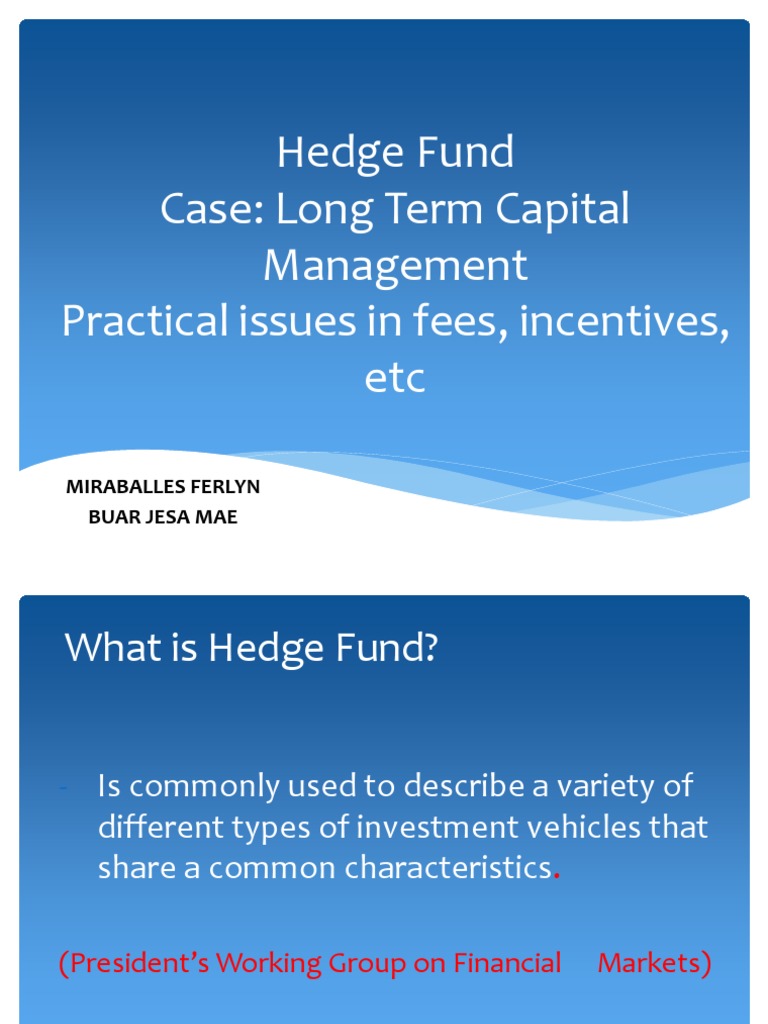 Hedge Fund
Case: Long Term Capital Management
Practical issues in fees, incentives, etc

MIRABALLES FERLYN
BUAR JESA MAE

What is Hedge Fund?

- Is commonly used to describe a variety of different types of investment vehicles that share a common characteristics.

(President's Working Group on Financial Markets)